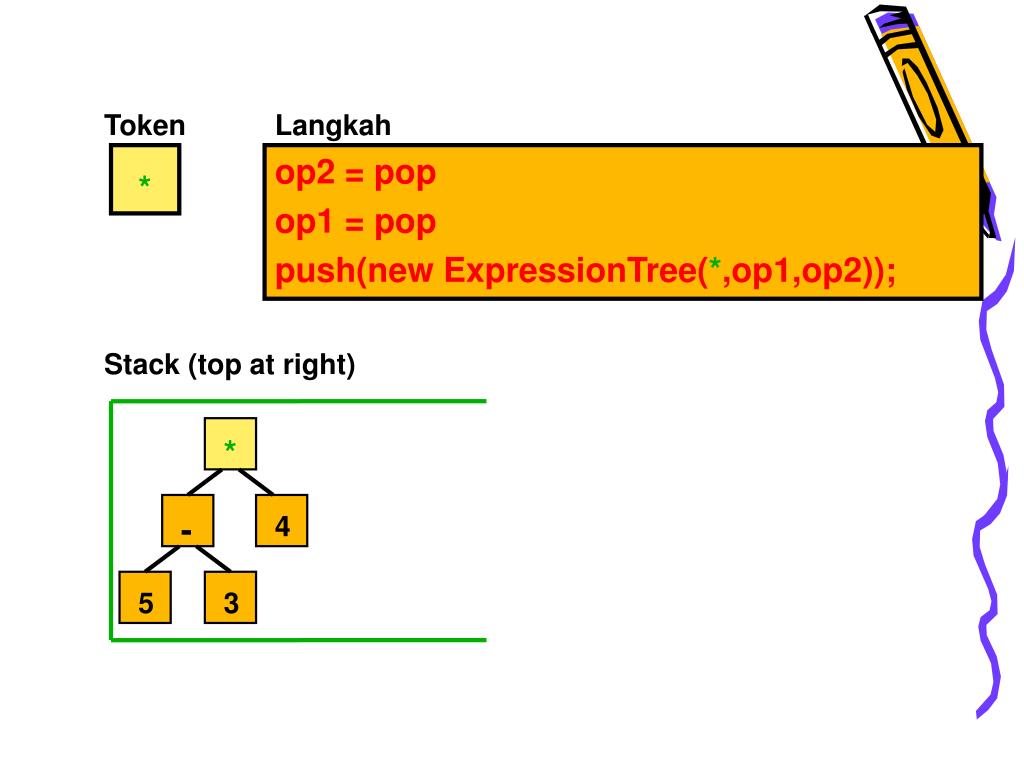 Token

*

Langkah

op2 = pop

op1 = pop

push(new ExpressionTree(*,op1,op2));

Stack (top at right)

*

-

4

5

3